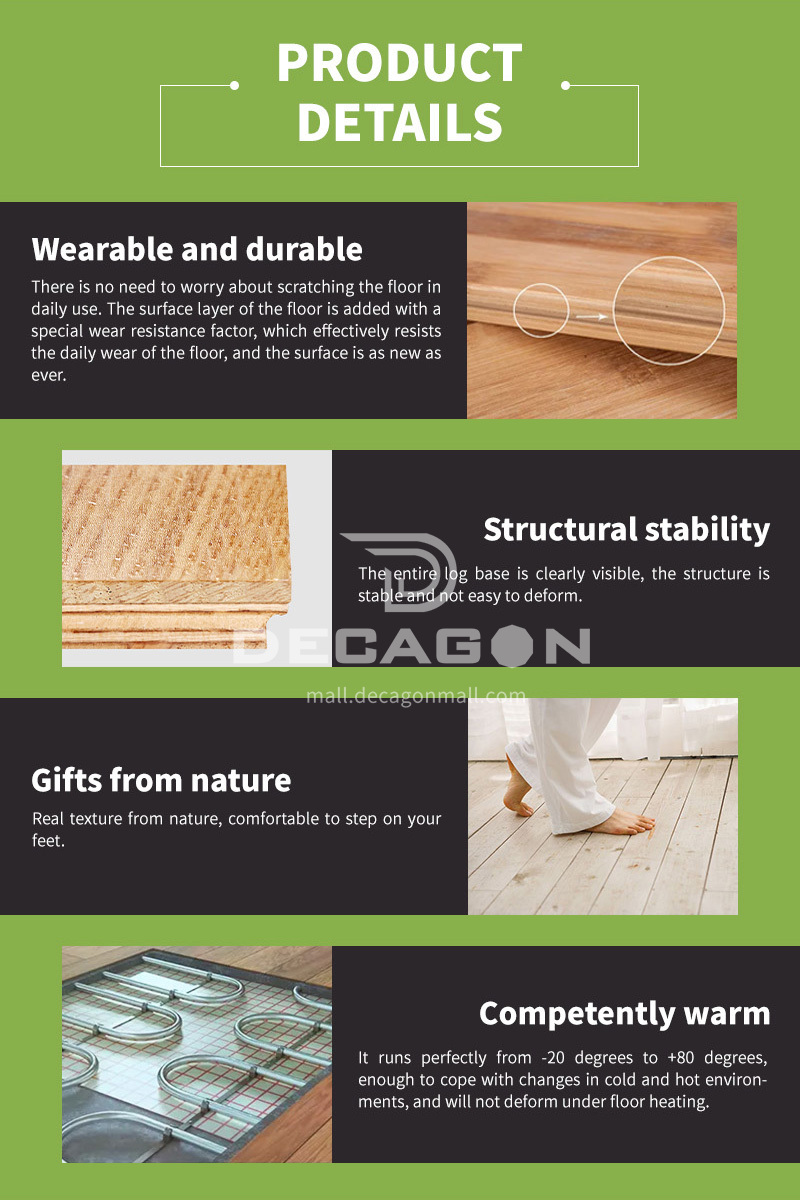 PRODUCT DETAILS

Wearable and durable

There is no need to worry about scratching the floor in daily use. The surface layer of the floor is added with a special wear resistance factor, which effectively resists the daily wear of the floor, and the surface is as new as ever.

Structural stability

The entire log base is clearly visible, the structure is stable and not easy to deform.

DECAGON

mall.decagonmall.com

Gifts from nature

Real texture from nature, comfortable to step on your feet.

Competently warm

It runs perfectly from -20 degrees to +80 degrees, enough to cope with changes in cold and hot environments, and will not deform under floor heating.